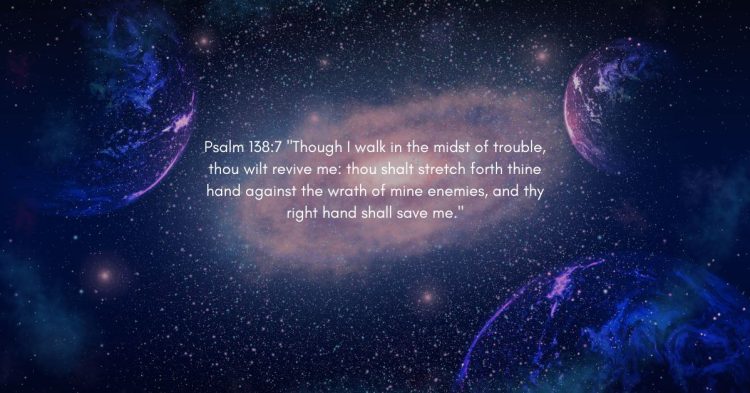 Psalm 138:7 "Though I walk in the midst of trouble, thou wilt revive me: thou shalt stretch forth thine hand against the wrath of mine enemies, and thy right hand shall save me."